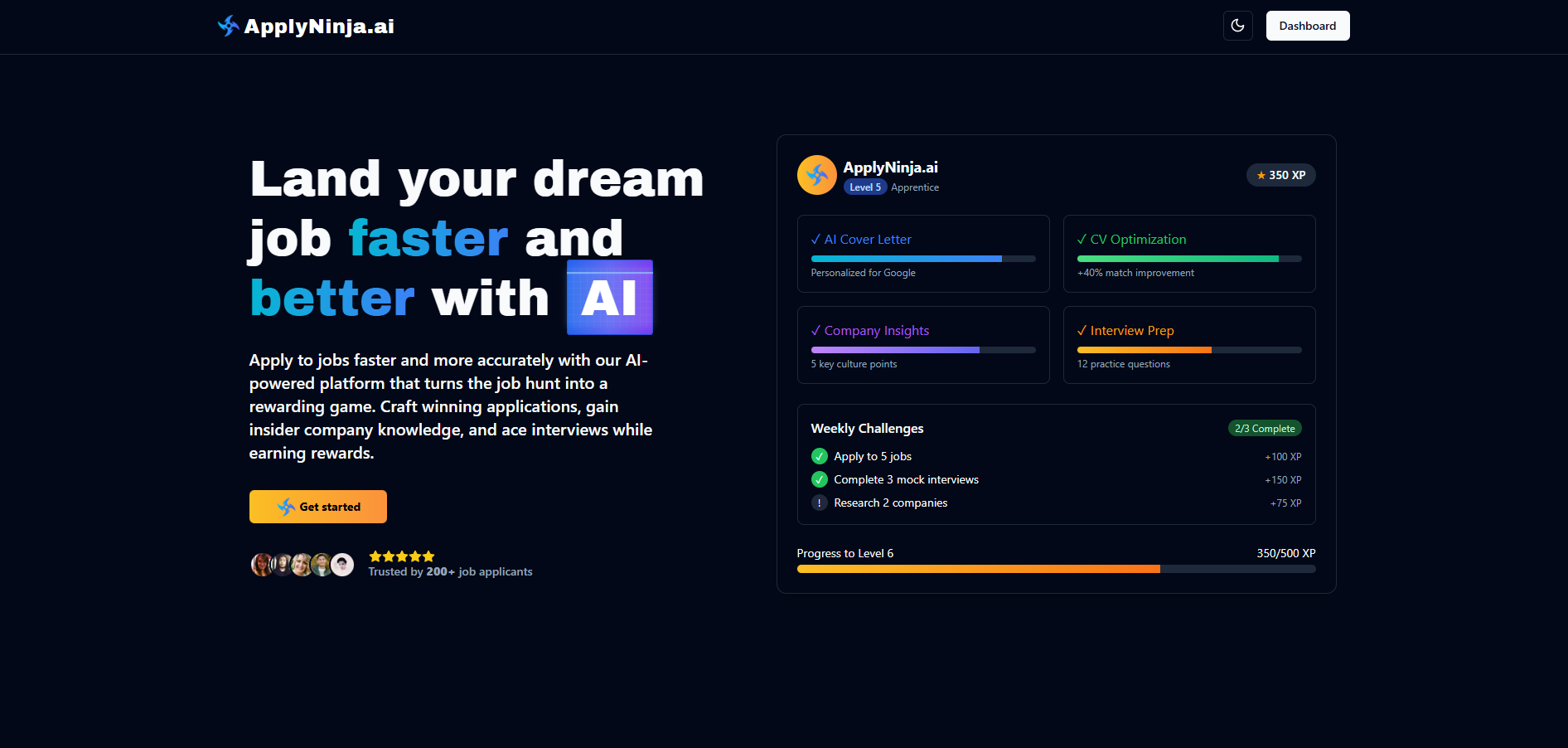 ApplyNinja.ai

Dashboard

Land your dream job faster and better with AI

Apply to jobs faster and more accurately with our AI-powered platform that turns the job hunt into a rewarding game. Craft winning applications, gain insider company knowledge, and ace interviews while earning rewards.

Get started

★★★★★
Trusted by 200+ job applicants

ApplyNinja.ai
Level 5 Apprentice

★ 350 XP

✓ AI Cover Letter
Personalized for Google

✓ CV Optimization
+40% match improvement

✓ Company Insights
5 key culture points

✓ Interview Prep
12 practice questions

Weekly Challenges
2/3 Complete

✓ Apply to 5 jobs +100 XP
✓ Complete 3 mock interviews +150 XP
! Research 2 companies +75 XP

Progress to Level 6
350/500 XP